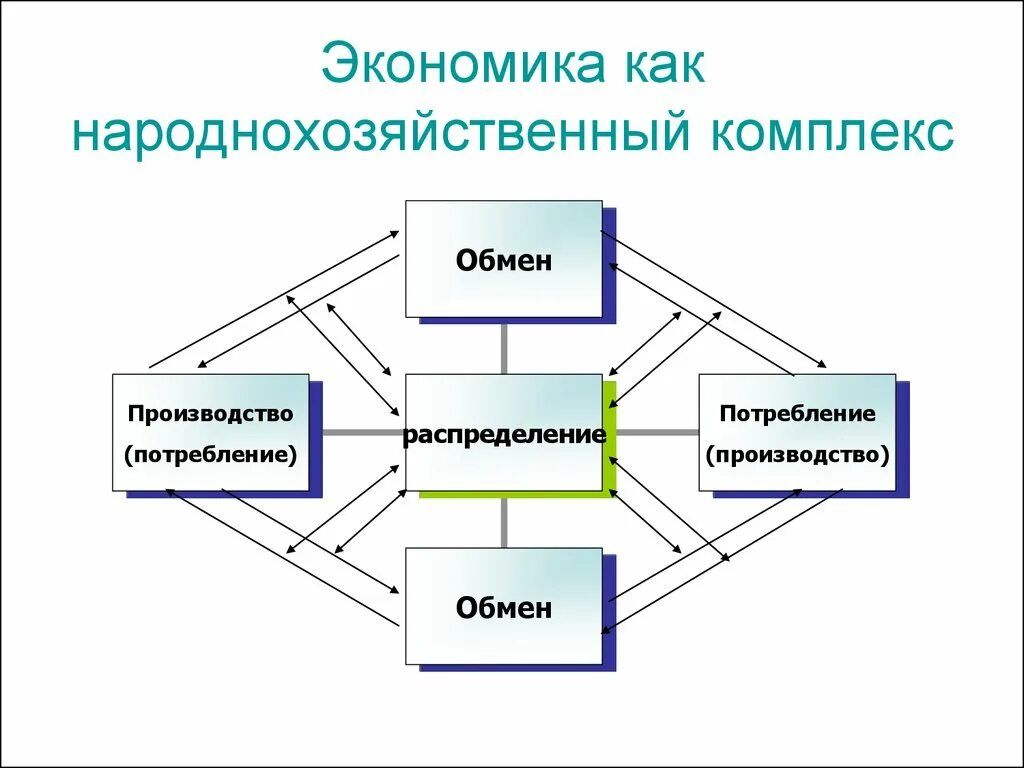 Экономика как народнохозяйственный комплекс

Обмен

Производство (потребление)

распределение

Потребление (производство)

Обмен